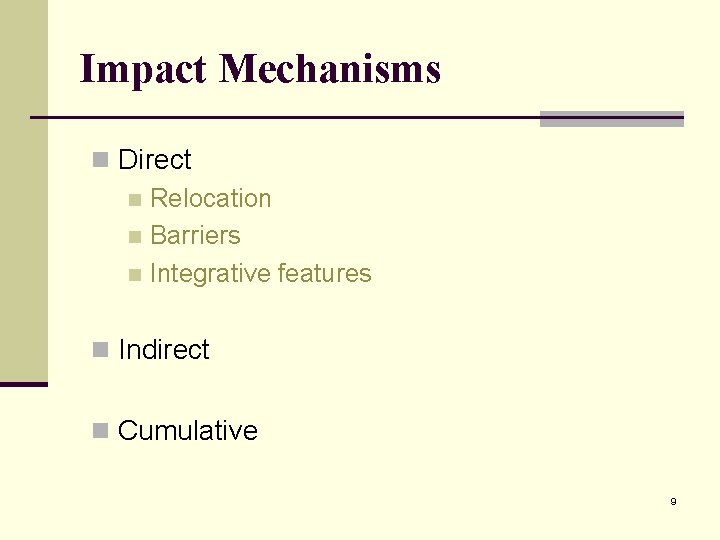 Impact Mechanisms

Direct

Relocation

Barriers

Integrative features

Indirect

Cumulative

9